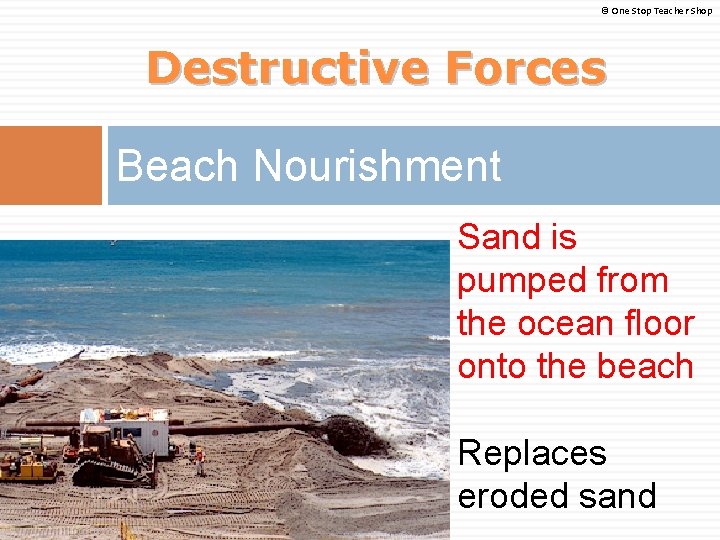 © One Stop Teacher Shop

Destructive Forces

Beach Nourishment

Sand is pumped from the ocean floor onto the beach

Replaces eroded sand